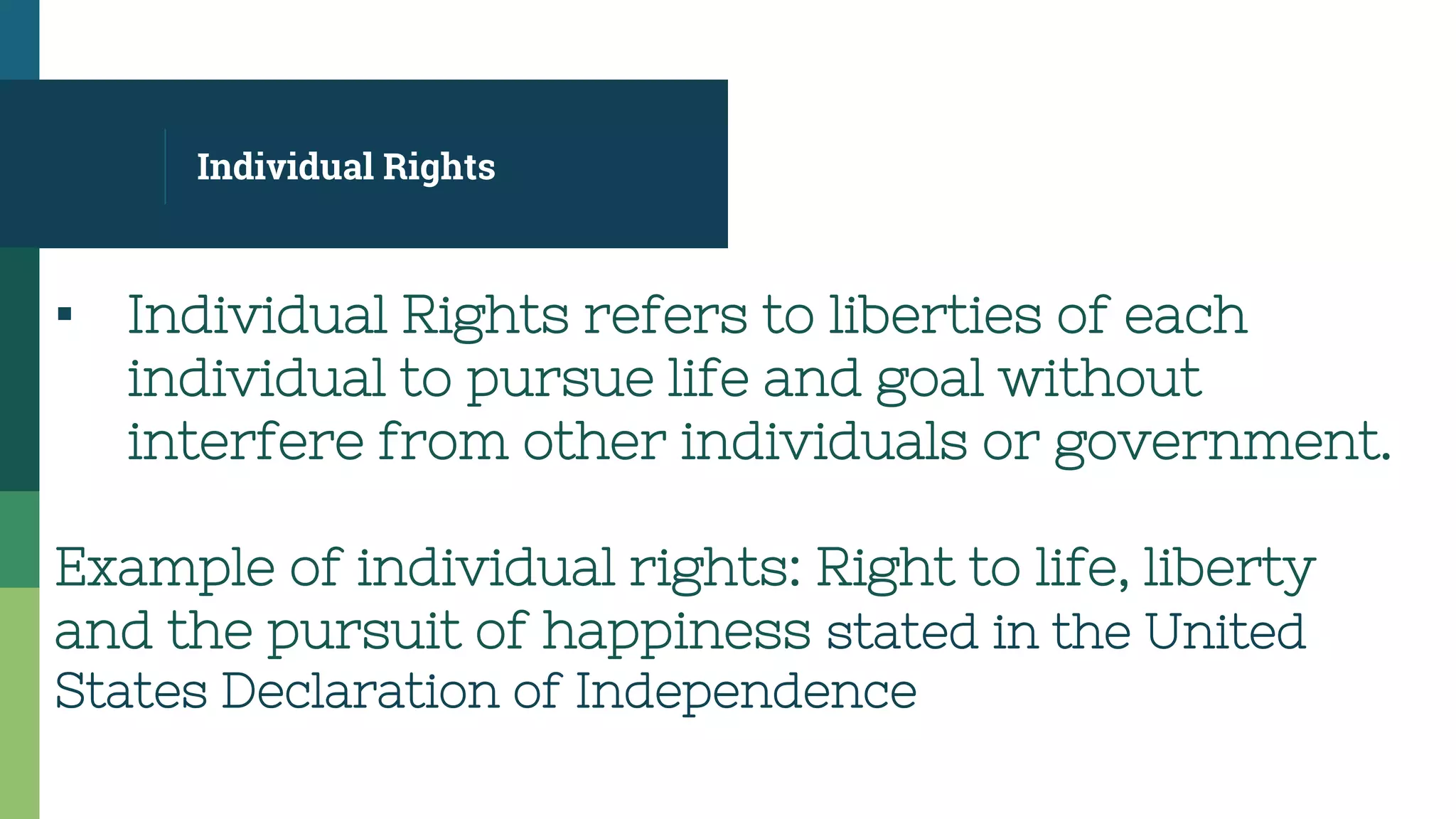 Individual Rights

▪ Individual Rights refers to liberties of each individual to pursue life and goal without interfere from other individuals or government.

Example of individual rights: Right to life, liberty and the pursuit of happiness stated in the United States Declaration of Independence